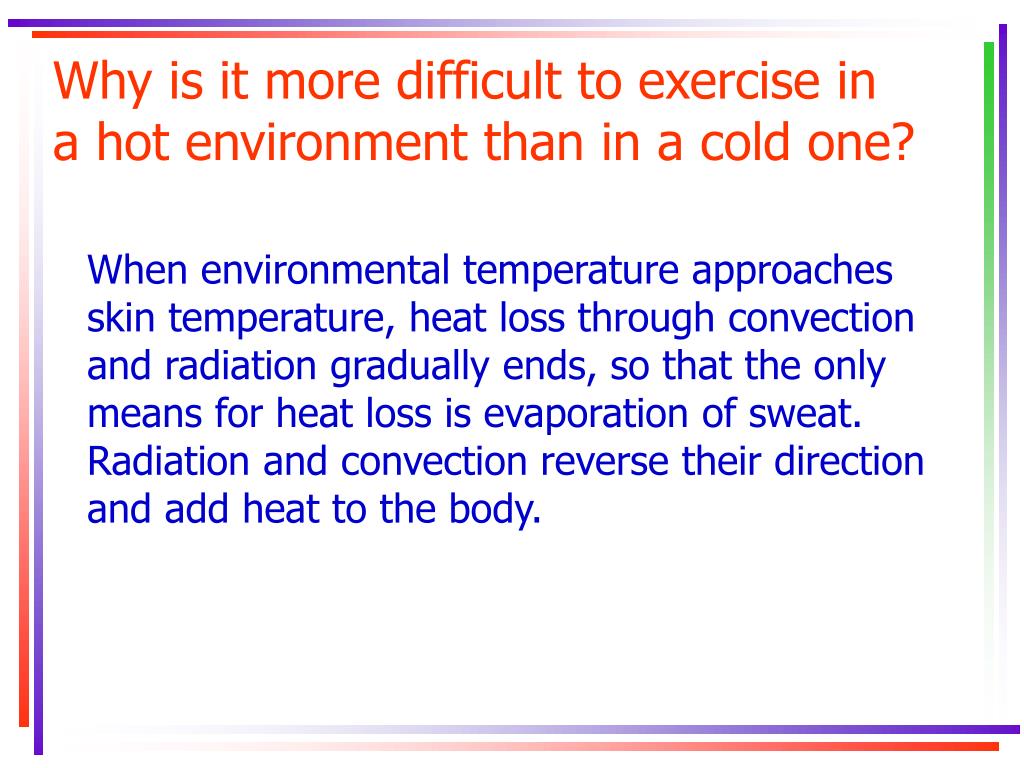 Why is it more difficult to exercise in a hot environment than in a cold one?

When environmental temperature approaches skin temperature, heat loss through convection and radiation gradually ends, so that the only means for heat loss is evaporation of sweat. Radiation and convection reverse their direction and add heat to the body.